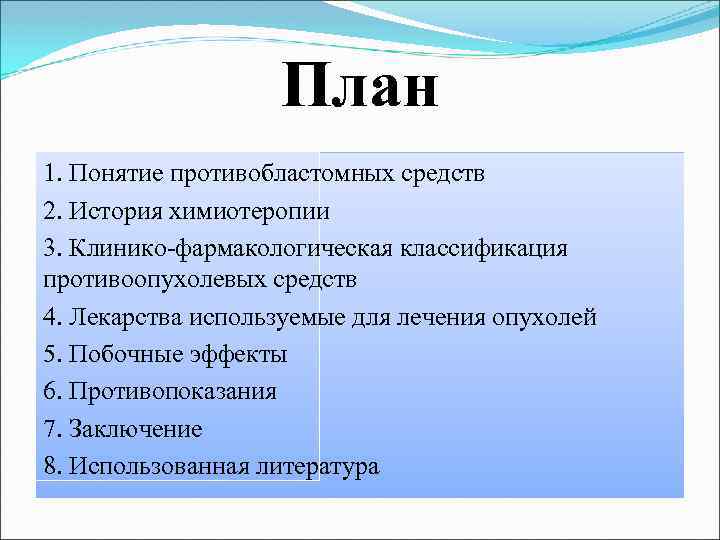 План

1. Понятие противобластомных средств
2. История химиотеропии
3. Клинико-фармакологическая классификация противоопухолевых средств
4. Лекарства используемые для лечения опухолей
5. Побочные эффекты
6. Противопоказания
7. Заключение
8. Использованная литература